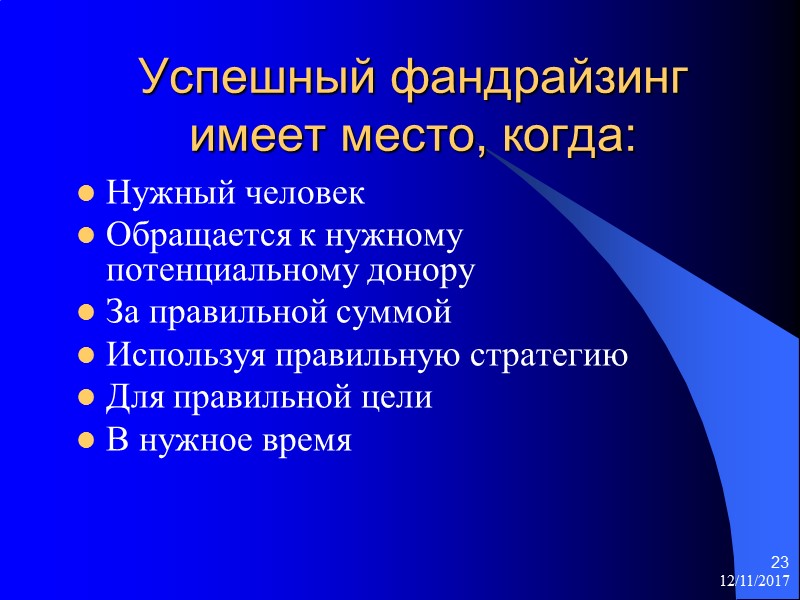 Успешный фандрайзинг имеет место, когда:

- Нужный человек
- Обращается к нужному потенциальному донору
- За правильной суммой
- Используя правильную стратегию
- Для правильной цели
- В нужное время

23
12/11/2017